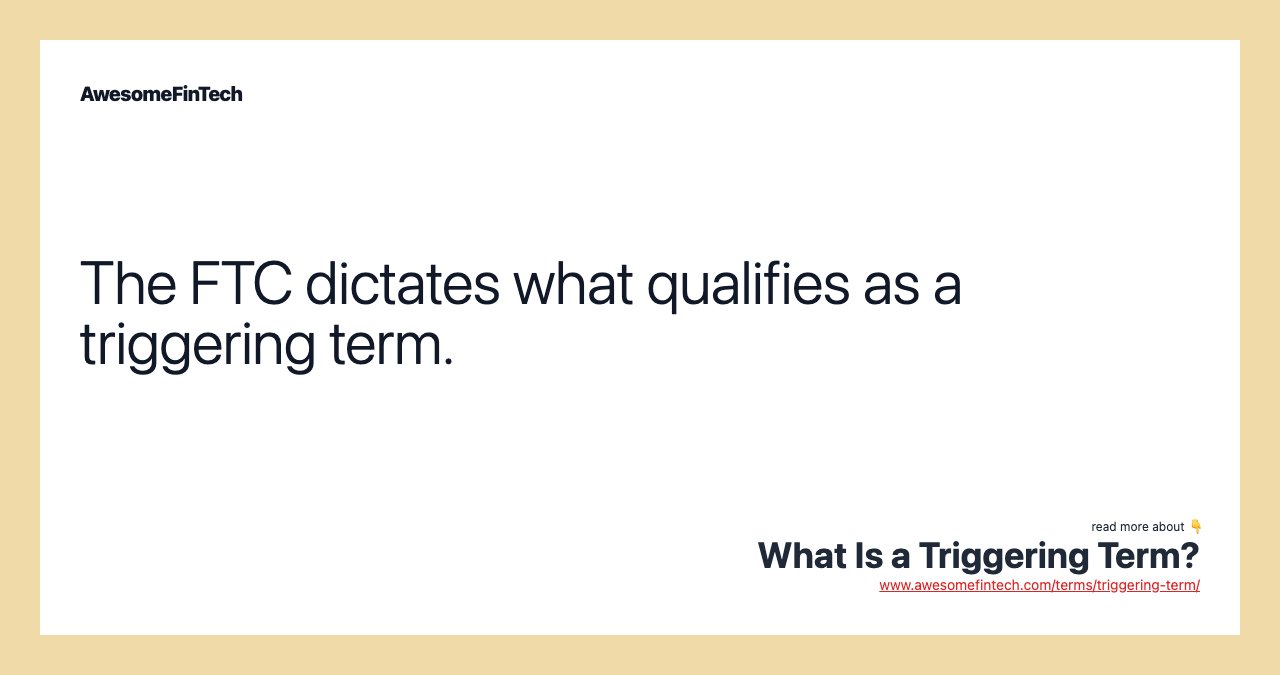 AwesomeFinTech

The FTC dictates what qualifies as a triggering term.

read more about 👇
What Is a Triggering Term?
www.awesomefintech.com/terms/triggering-term/